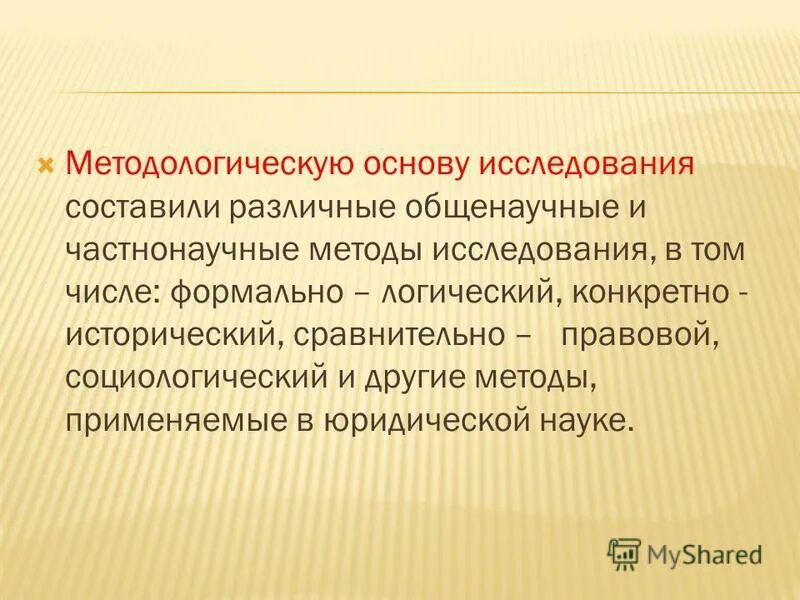 Методологическую основу исследования составили различные общенаучные и частнонаучные методы исследования, в том числе: формально – логический, конкретно - исторический, сравнительно – правовой, социологический и другие методы, применяемые в юридической науке.

MyShared